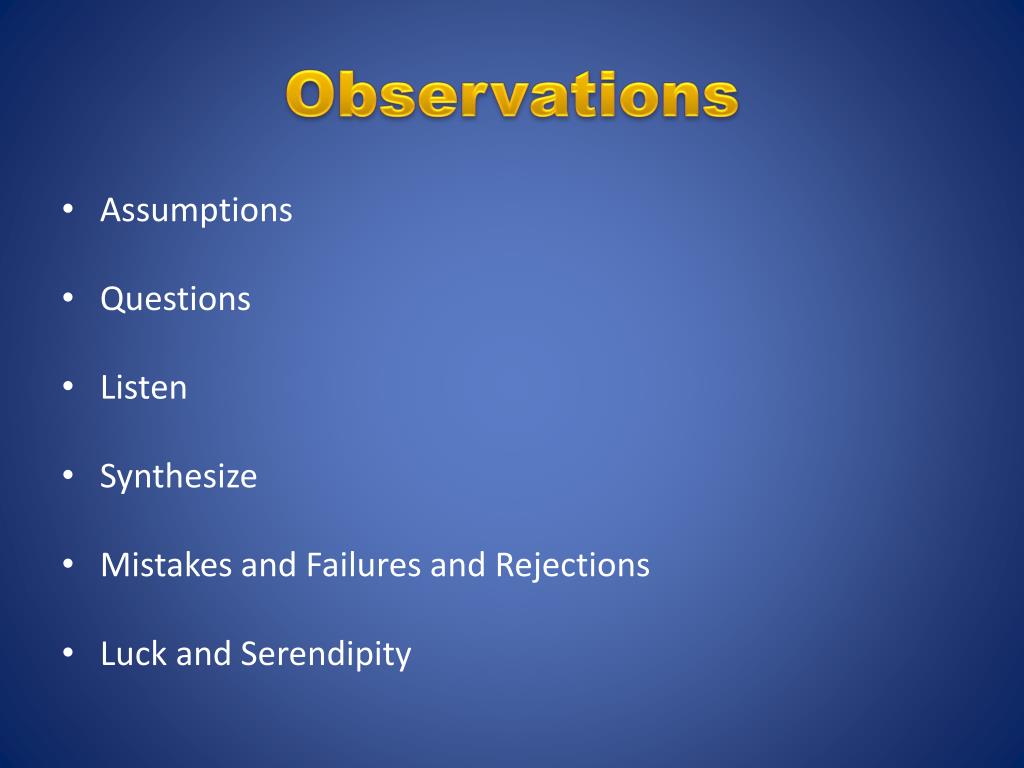 Observations

• Assumptions

• Questions

• Listen

• Synthesize

• Mistakes and Failures and Rejections

• Luck and Serendipity